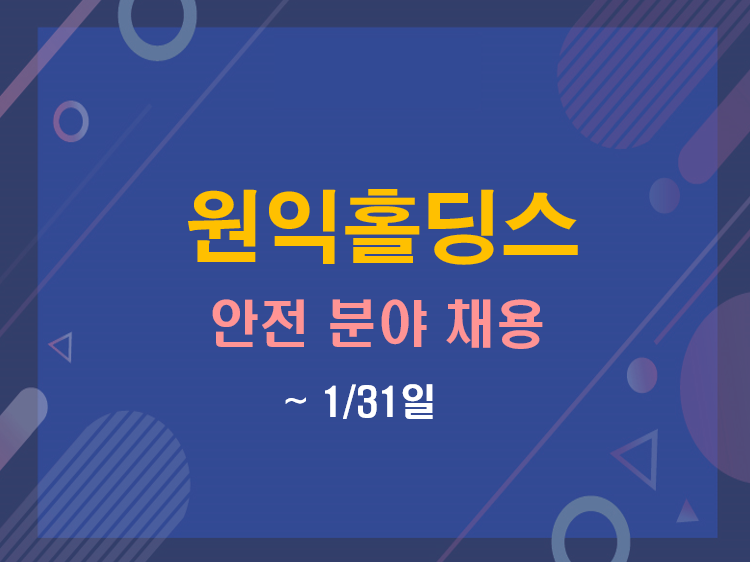 원익홀딩스

안전 분야 채용

~ 1/31일